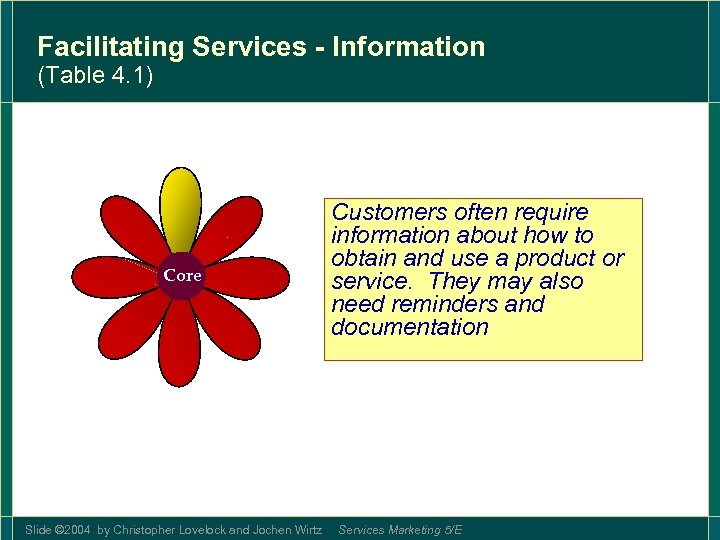 Facilitating Services - Information
(Table 4.1)

Core

Customers often require information about how to obtain and use a product or service. They may also need reminders and documentation

Slide ©2004 by Christopher Lovelock and Jochen Wirtz Services Marketing 5/E